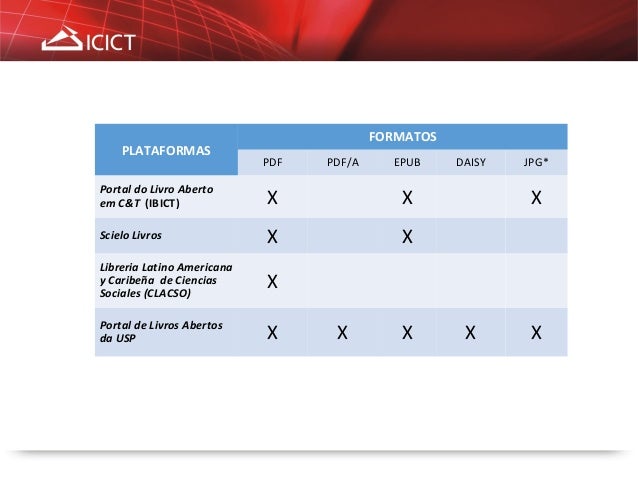 ICICT

| PLATAFORMAS | FORMATOS | | | | |
|---|---|---|---|---|---|
| | PDF | PDF/A | EPUB | DAISY | JPG* |
| Portal do Livro Aberto em C&T (IBICT) | X | | X | | X |
| Scielo Livros | X | | X | | |
| Libreria Latino Americana y Caribeña de Ciencias Sociales (CLACSO) | X | | | | |
| Portal de Livros Abertos da USP | X | X | X | X | X |